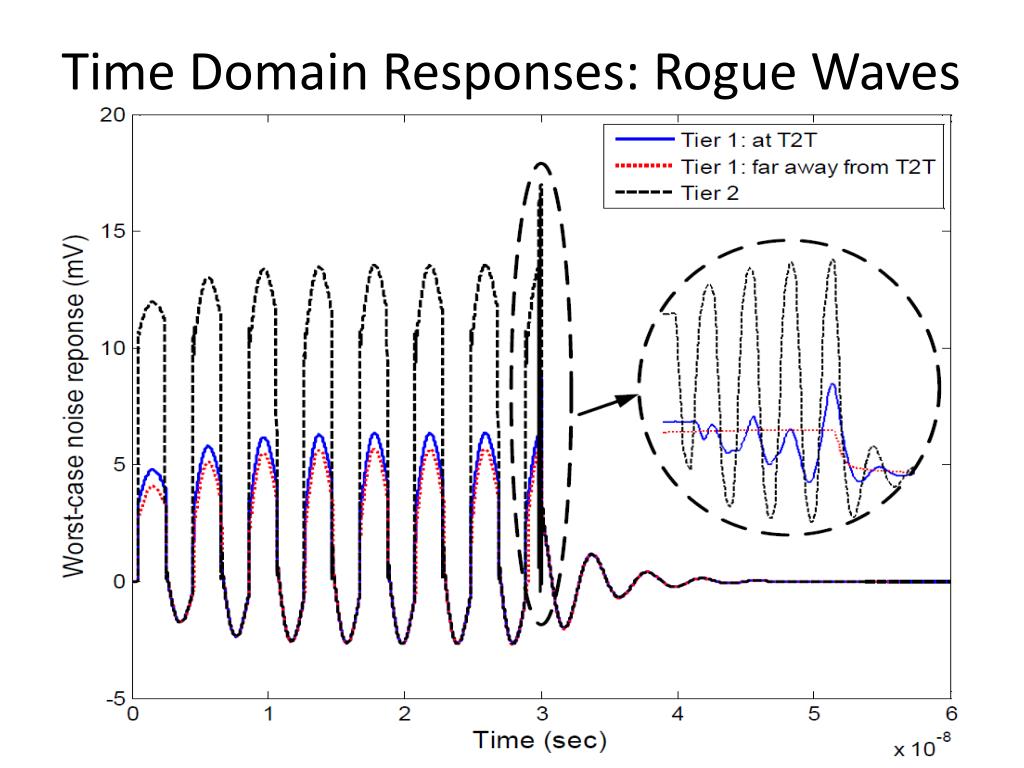 Time Domain Responses: Rogue Waves

Tier 1: at T2T
Tier 1: far away from T2T
Tier 2

Worst-case noise reponse (mV)

20
15
10
5
0
-5

0
1
2
3
4
5
6

Time (sec)

$\times 10^{-8}$